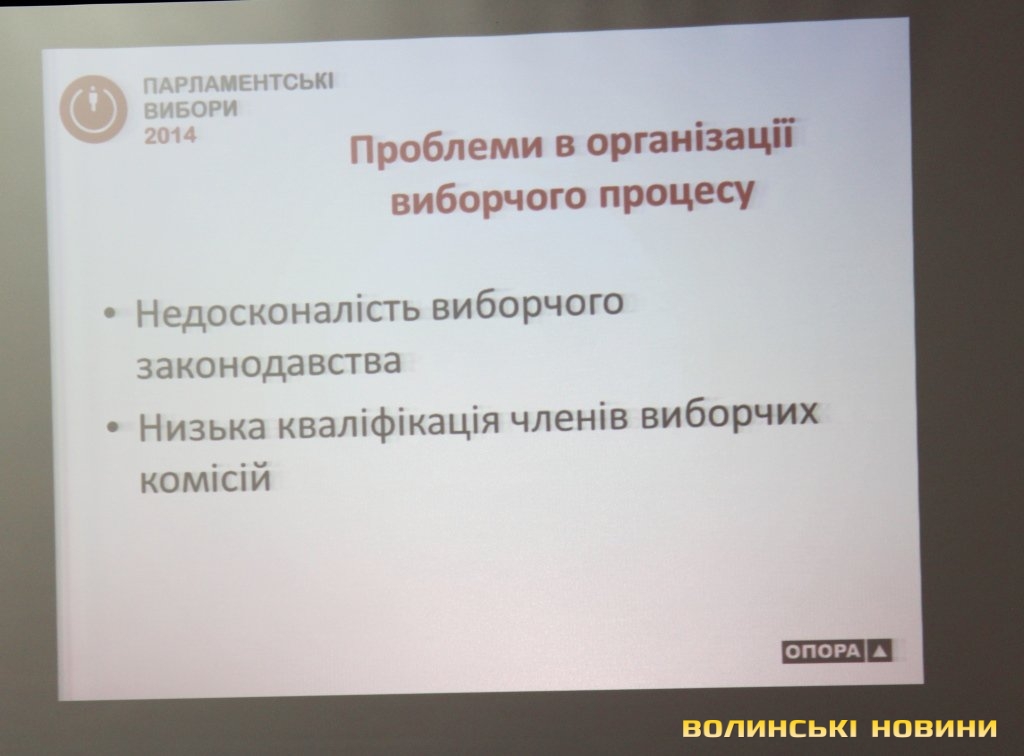 ПАРЛАМЕНТСЬКІ ВИБОРИ 2014

Проблеми в організації виборчого процесу

• Недосконалість виборчого законодавства
• Низька кваліфікація членів виборчих комісій

ОПОРА

ВОЛИНСЬКІ НОВИНИ